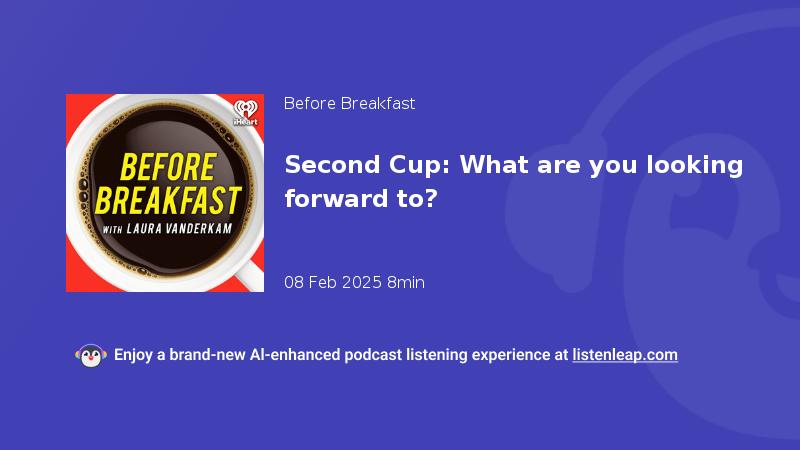 iHeart

BEFORE BREAKFAST

WITH LAURA VANDERKAM

Before Breakfast

Second Cup: What are you looking forward to?

08 Feb 2025 8min

Enjoy a brand-new AI-enhanced podcast listening experience at listenleap.com